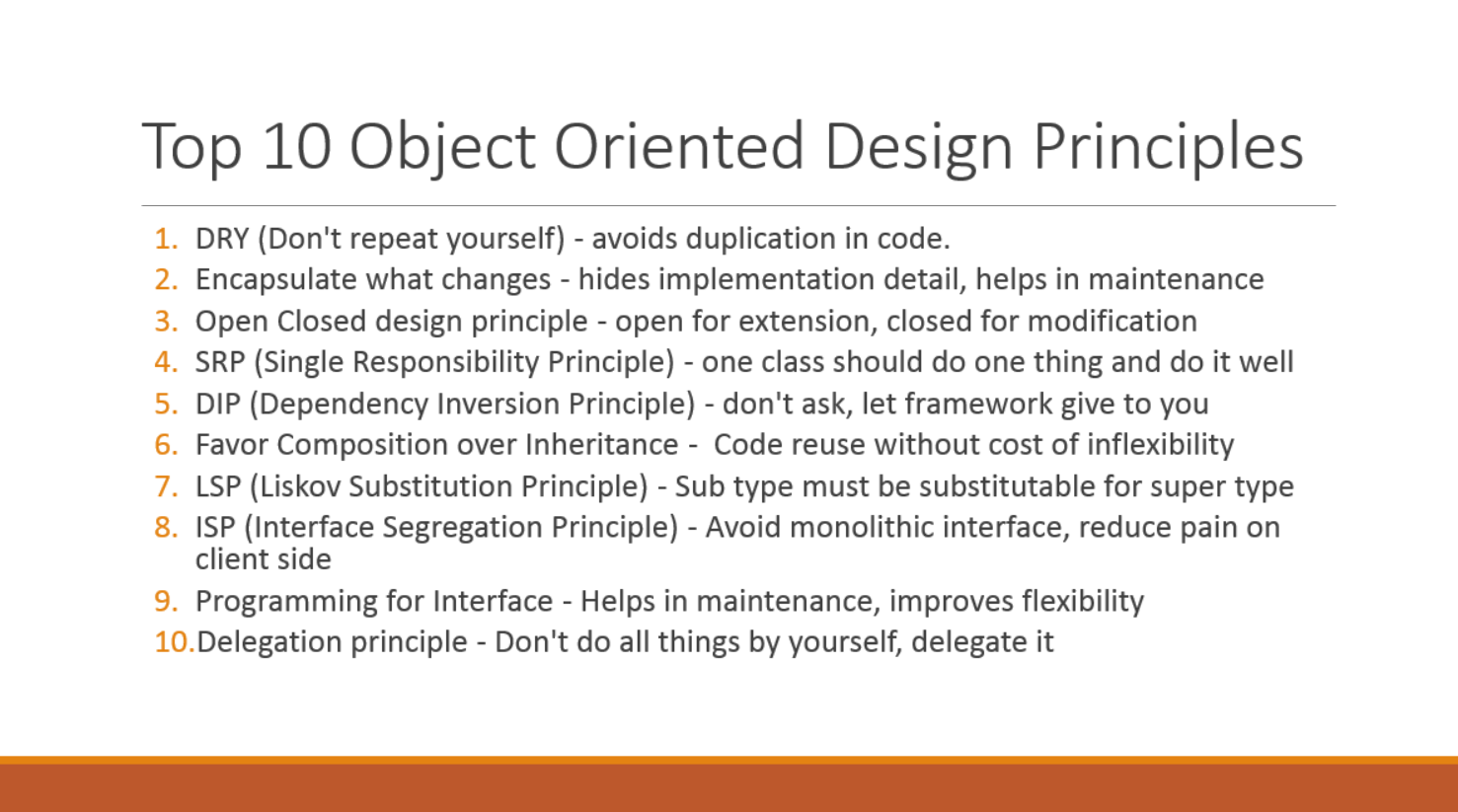 Top 10 Object Oriented Design Principles

1. DRY (Don't repeat yourself) - avoids duplication in code.
2. Encapsulate what changes - hides implementation detail, helps in maintenance
3. Open Closed design principle - open for extension, closed for modification
4. SRP (Single Responsibility Principle) - one class should do one thing and do it well
5. DIP (Dependency Inversion Principle) - don't ask, let framework give to you
6. Favor Composition over Inheritance - Code reuse without cost of inflexibility
7. LSP (Liskov Substitution Principle) - Sub type must be substitutable for super type
8. ISP (Interface Segregation Principle) - Avoid monolithic interface, reduce pain on client side
9. Programming for Interface - Helps in maintenance, improves flexibility
10. Delegation principle - Don't do all things by yourself, delegate it